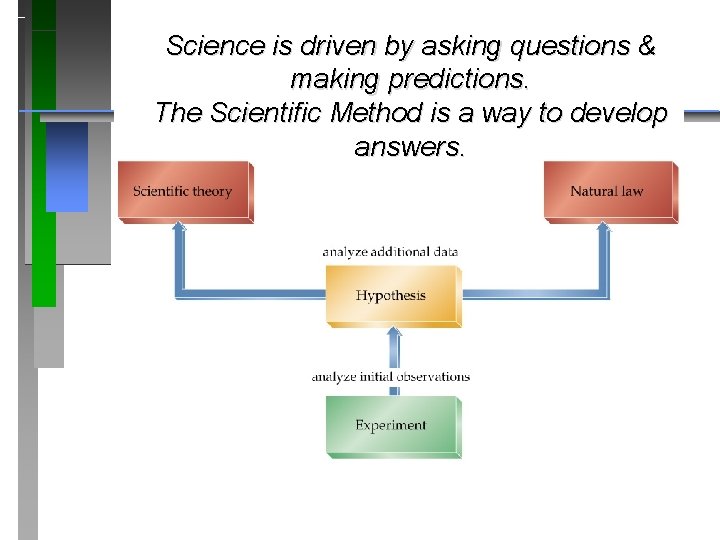 Science is driven by asking questions & making predictions.
The Scientific Method is a way to develop answers.

Scientific theory

Natural law

analyze additional data

Hypothesis

analyze initial observations

Experiment